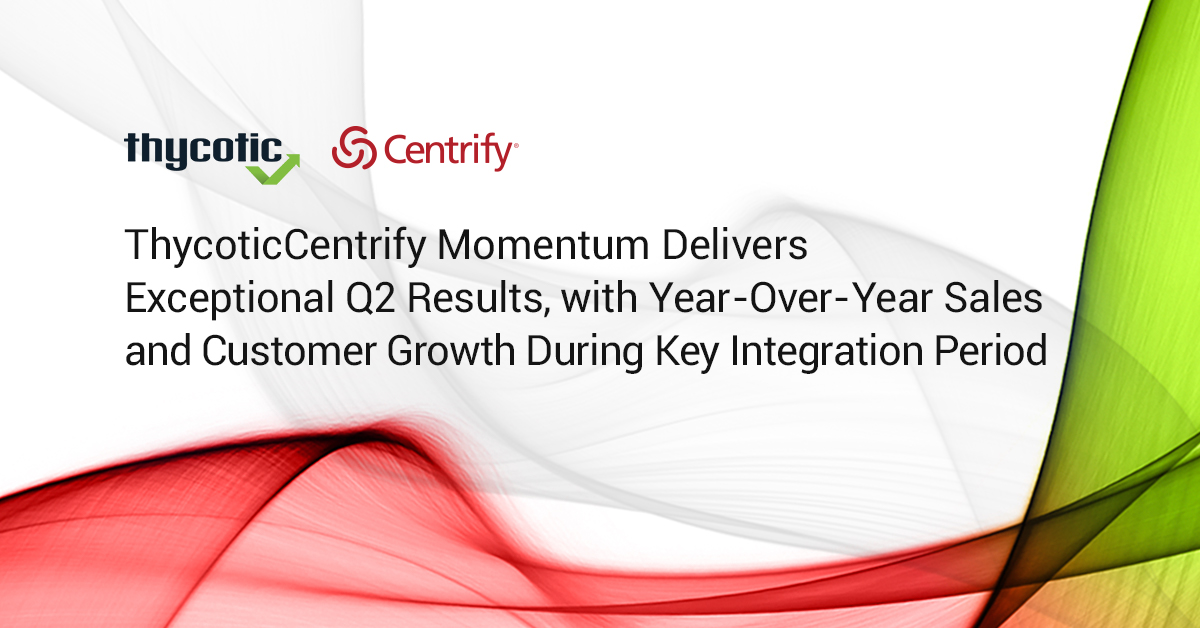 thycotic Centrify®

ThycoticCentrify Momentum Delivers Exceptional Q2 Results, with Year-Over-Year Sales and Customer Growth During Key Integration Period